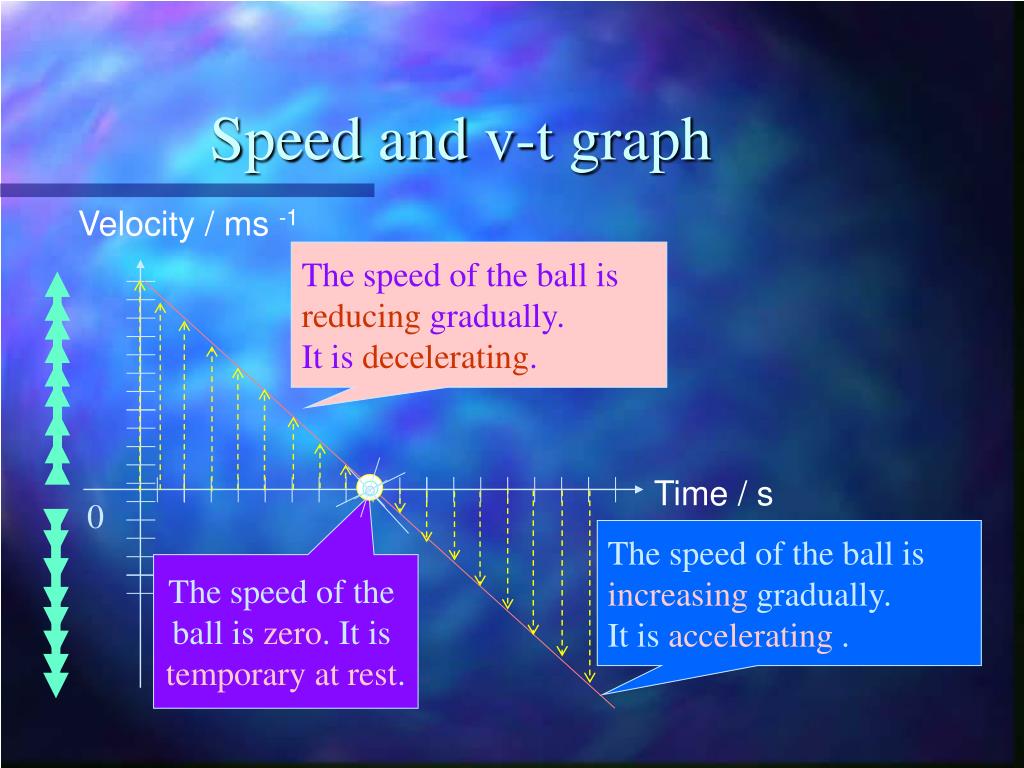 Speed and v-t graph

Velocity / ms $^{-1}$

The speed of the ball is reducing gradually.
It is decelerating.

Time / s

0

The speed of the ball is zero. It is temporary at rest.

The speed of the ball is increasing gradually.
It is accelerating .